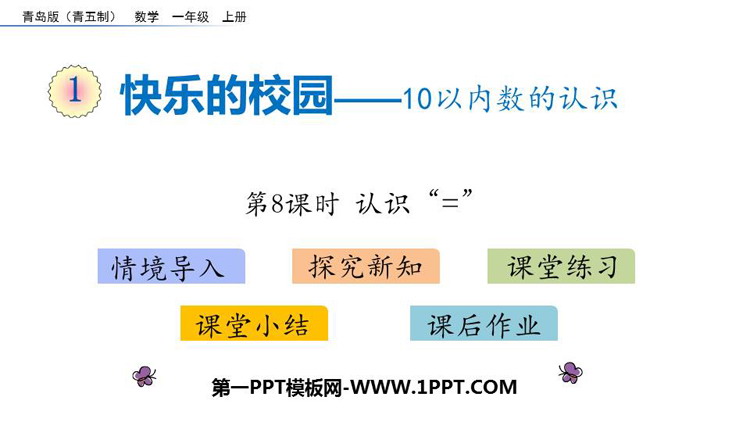 青岛版（青五制） 数学 一年级 上册

1 快乐的校园——10以内数的认识

第8课时 认识“=”

情境导入

探究新知

课堂练习

课堂小结

课后作业

第一PPT模板网-WWW.1PPT.COM